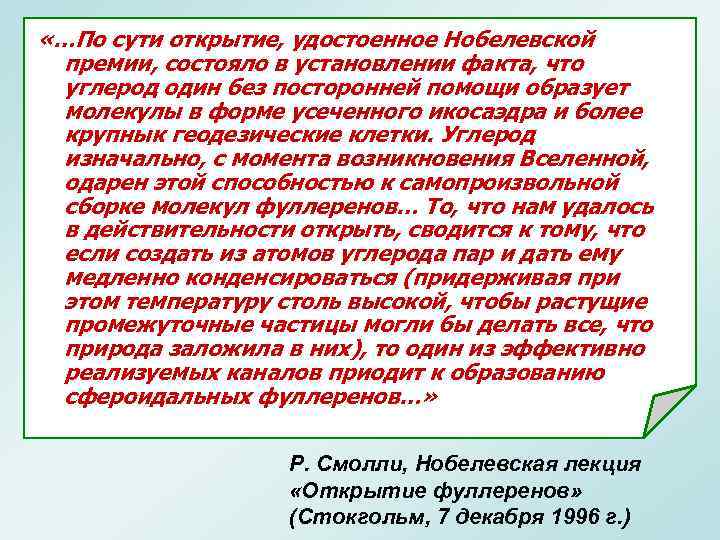 «…По сути открытие, удостоенное Нобелевской премии, состояло в установлении факта, что углерод один без посторонней помощи образует молекулы в форме усеченного икосаэдра и более крупнык геодезические клетки. Углерод изначально, с момента возникновения Вселенной, одарен этой способностью к самопроизвольной сборке молекул фуллеренов… То, что нам удалось в действительности открыть, сводится к тому, что если создать из атомов углерода пар и дать ему медленно конденсироваться (придерживая при этом температуру столь высокой, чтобы растущие промежуточные частицы могли бы делать все, что природа заложила в них), то один из эффективно реализуемых каналов приодит к образованию сфероидальных фуллеренов…»

Р. Смолли, Нобелевская лекция «Открытие фуллеренов» (Стокгольм, 7 декабря 1996 г.)